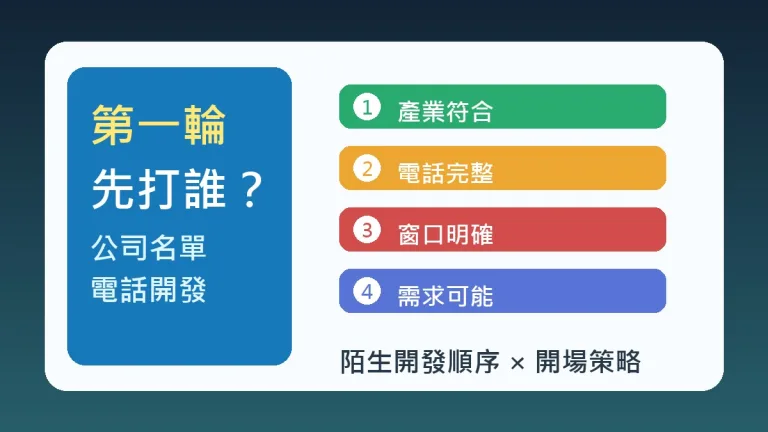 第一輪
先打誰？
公司名單
電話開發

1 產業符合

2 電話完整

3 窗口明確

4 需求可能

陌生開發順序 × 開場策略